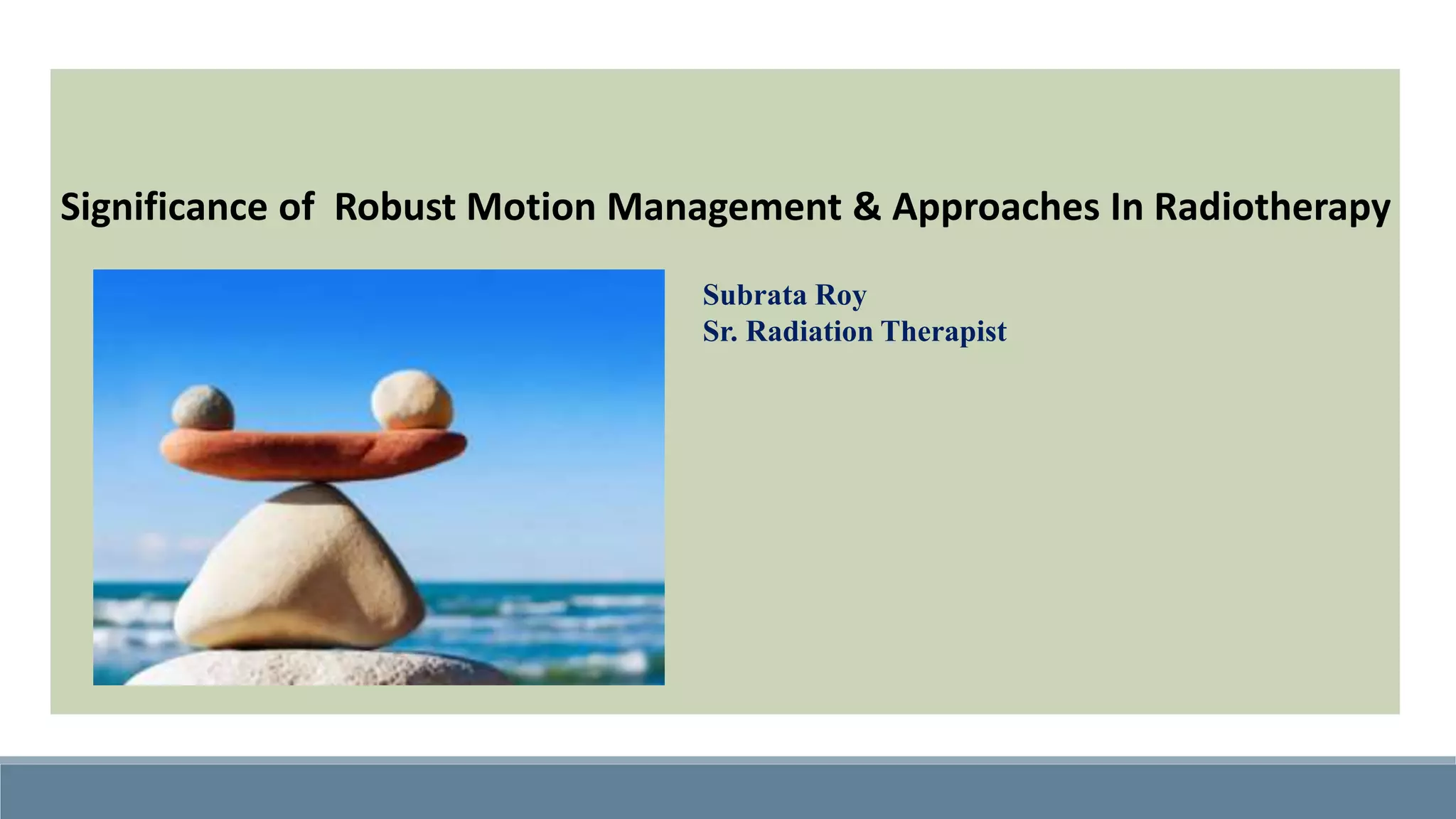 Significance of  Robust Motion Management & Approaches In Radiotherapy

Subrata Roy
Sr. Radiation Therapist